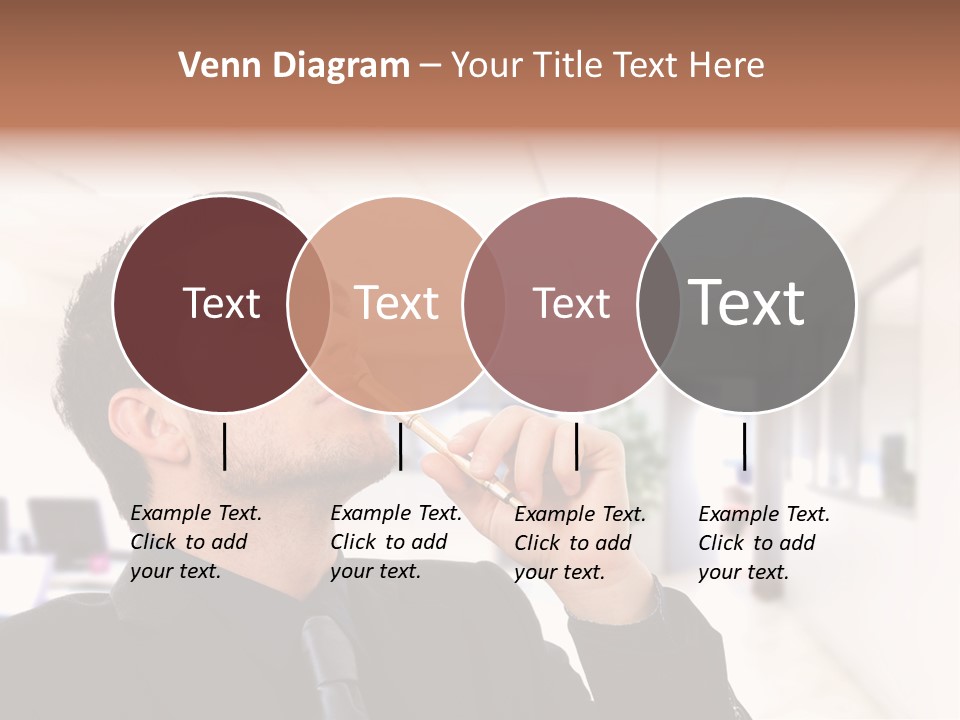 Venn Diagram – Your Title Text Here

Text

Text

Text

Text

Example Text. Click to add your text.

Example Text. Click to add your text.

Example Text. Click to add your text.

Example Text. Click to add your text.